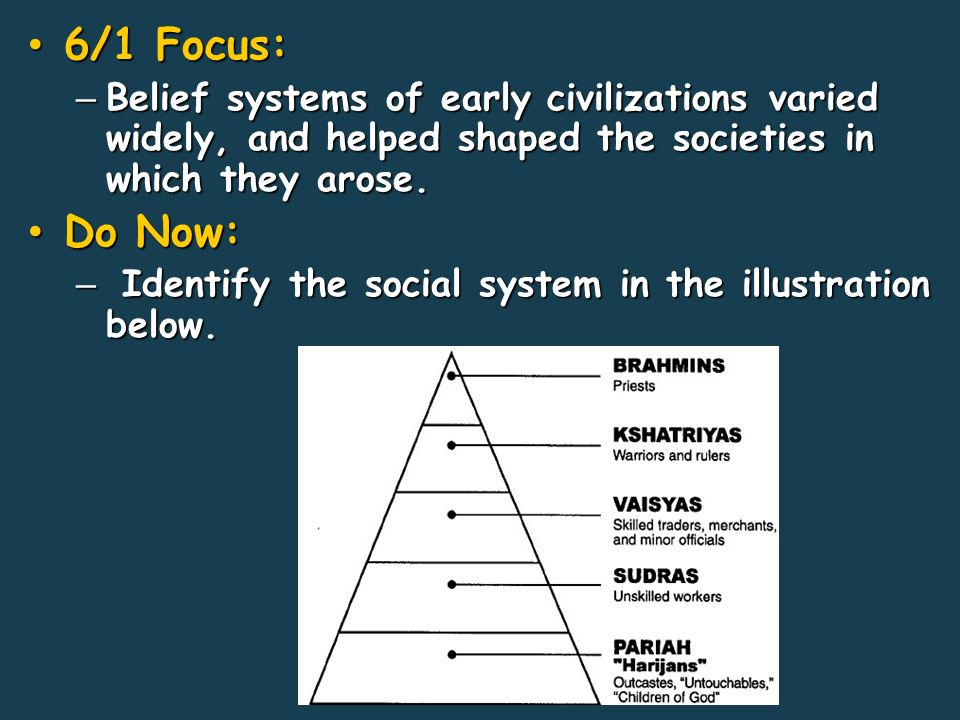 • 6/1 Focus:

– Belief systems of early civilizations varied widely, and helped shaped the societies in which they arose.

• Do Now:

– Identify the social system in the illustration below.

BRAHMINS
Priests

KSHATRIYAS
Warriors and rulers

VAISYAS
Skilled traders, merchants, and minor officials

SUDRAS
Unskilled workers

PARIAH
"Harijans"
Outcastes, "Untouchables," "Children of God"